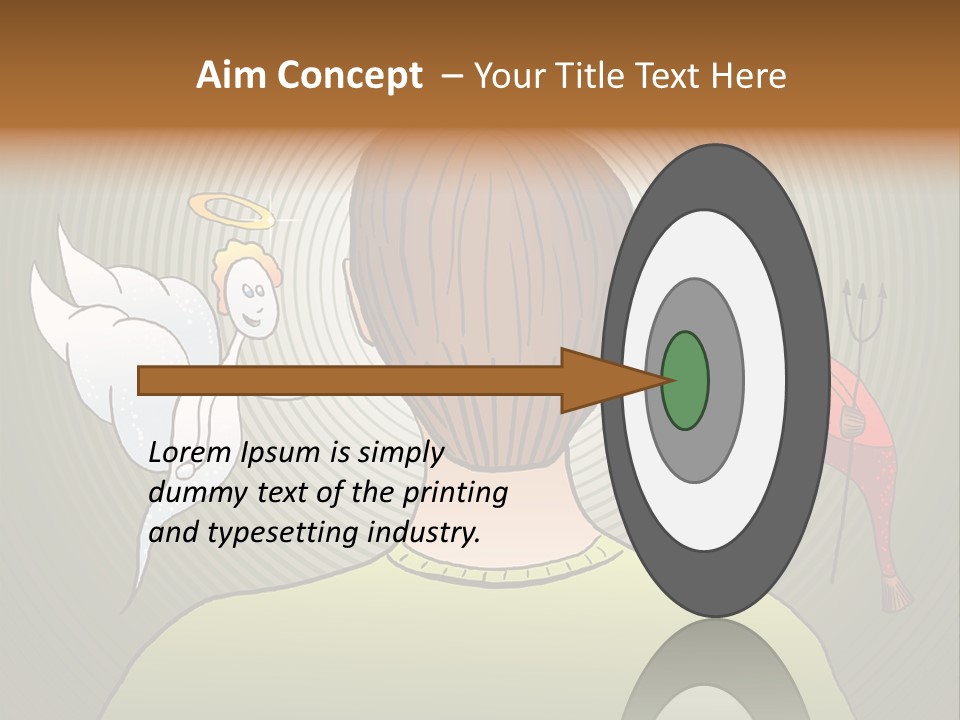 Aim Concept – Your Title Text Here

Lorem Ipsum is simply dummy text of the printing and typesetting industry.